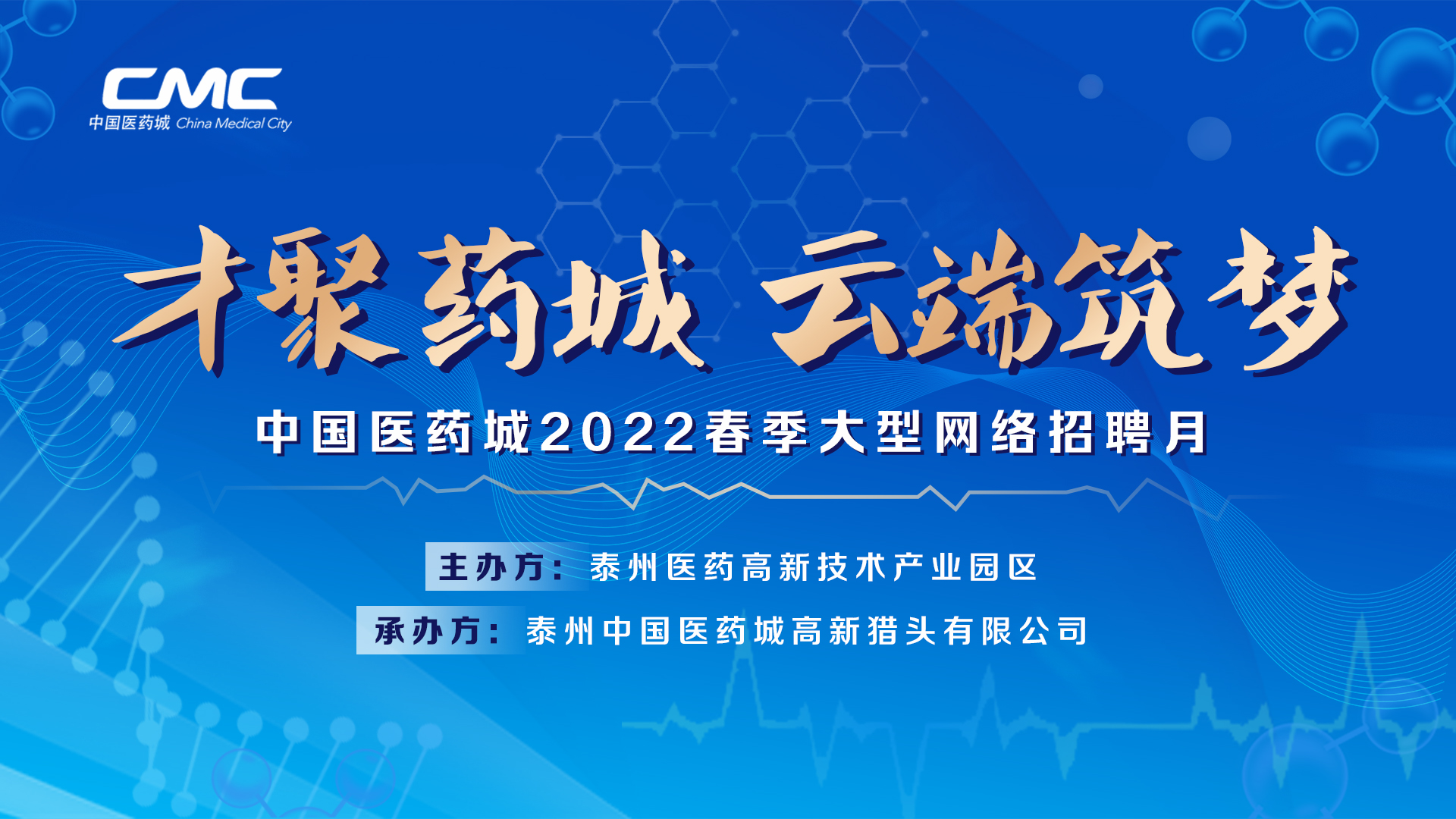 CMC
中国医药城 China Medical City

才聚药城 云端筑梦

中国医药城2022春季大型网络招聘月

主办方：泰州医药高新技术产业园区

承办方：泰州中国医药城高新猎头有限公司